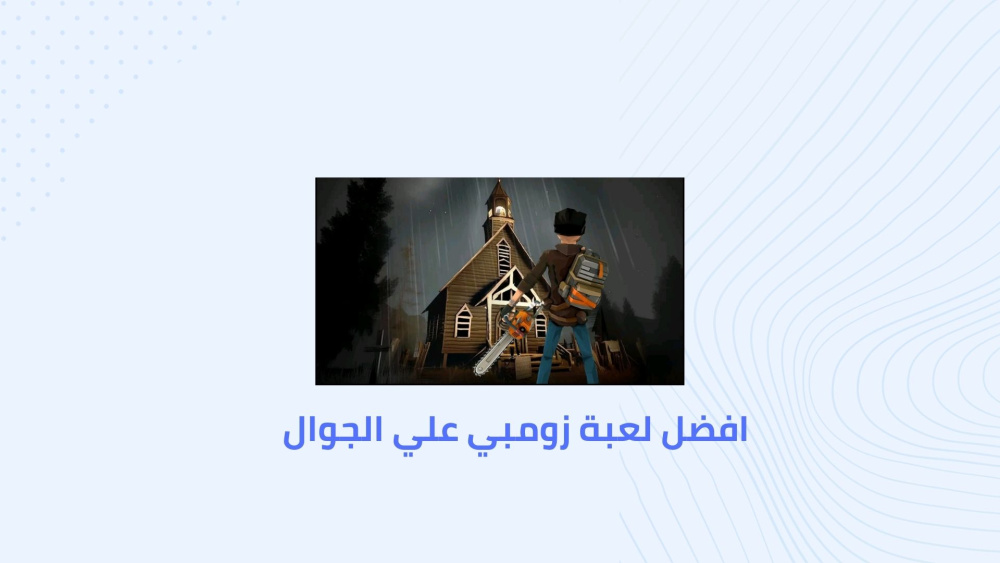 افضل لعبة زومبي علي الجوال